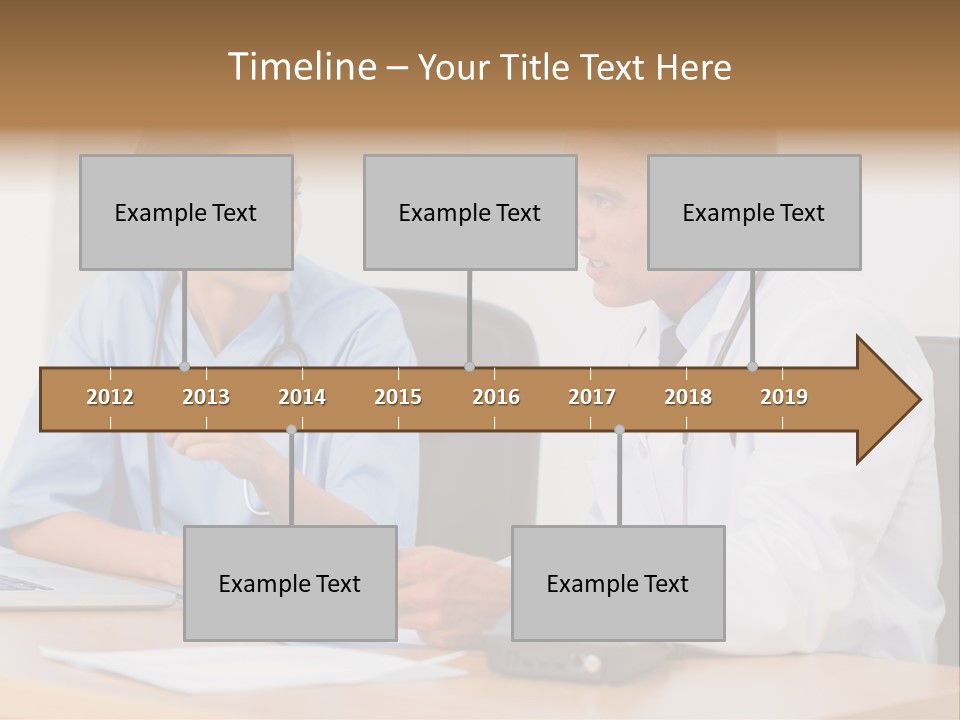 Timeline – Your Title Text Here

Example Text

Example Text

Example Text

2012 2013 2014 2015 2016 2017 2018 2019

Example Text

Example Text